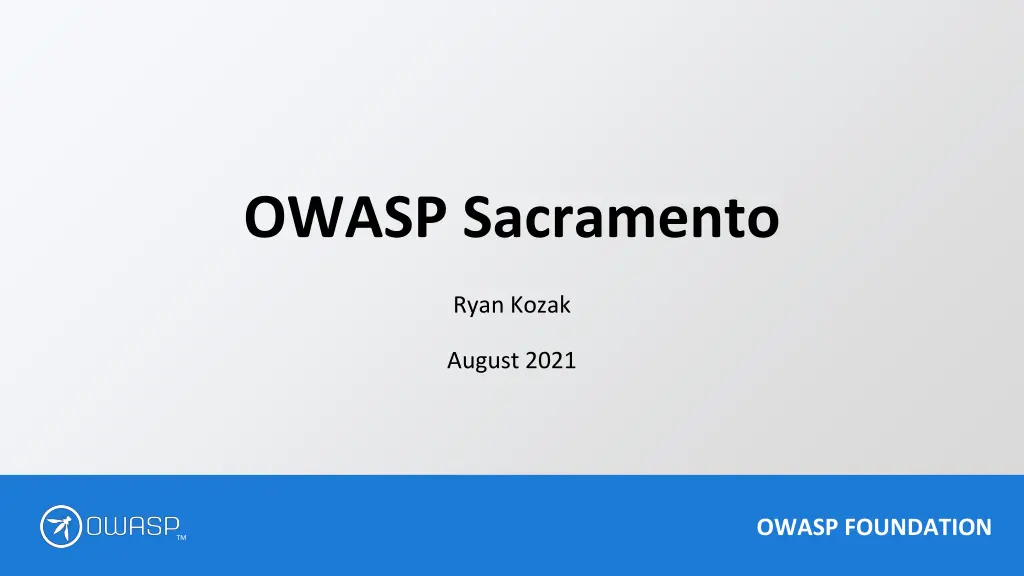 OWASP Sacramento

Ryan Kozak

August 2021

OWASP™

OWASP FOUNDATION